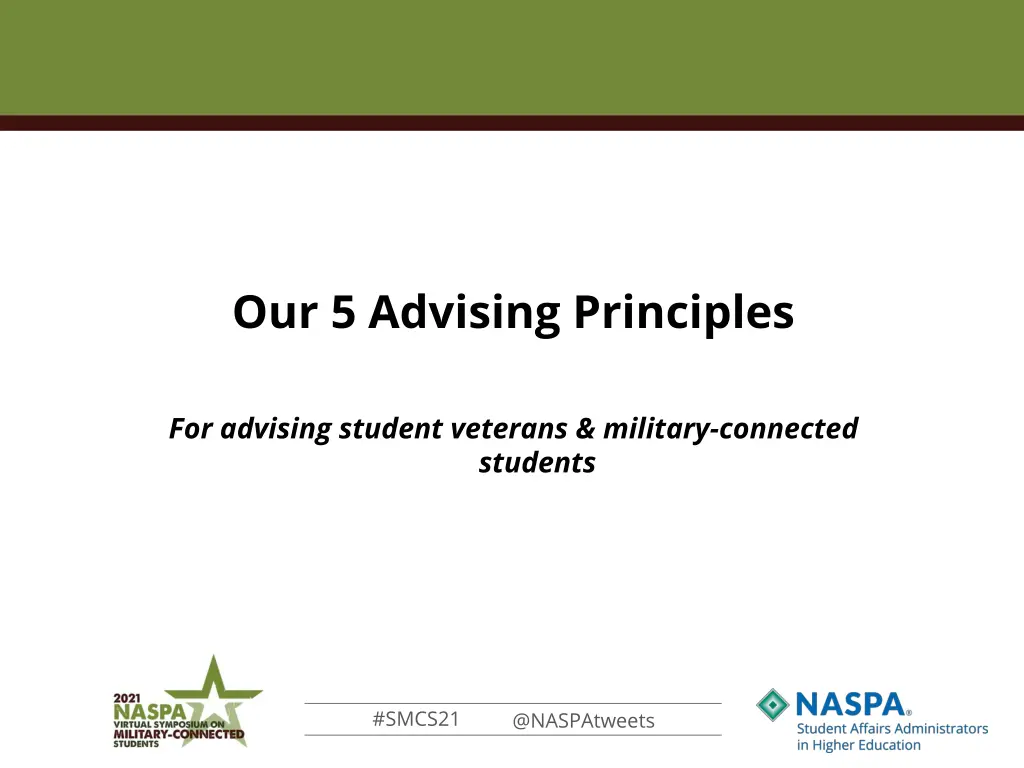 Our 5 Advising Principles

For advising student veterans & military-connected students

2021 NASPA VIRTUAL SYMPOSIUM ON MILITARY-CONNECTED STUDENTS

#SMCS21 @NASPAtweets

NASPA® Student Affairs Administrators in Higher Education